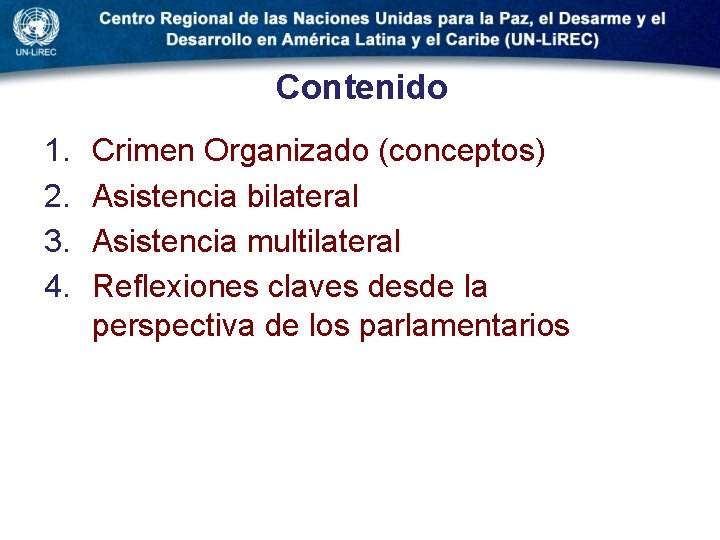 UN-LiREC

Centro Regional de las Naciones Unidas para la Paz, el Desarme y el Desarrollo en América Latina y el Caribe (UN-LiREC)

Contenido

1. Crimen Organizado (conceptos)
2. Asistencia bilateral
3. Asistencia multilateral
4. Reflexiones claves desde la perspectiva de los parlamentarios